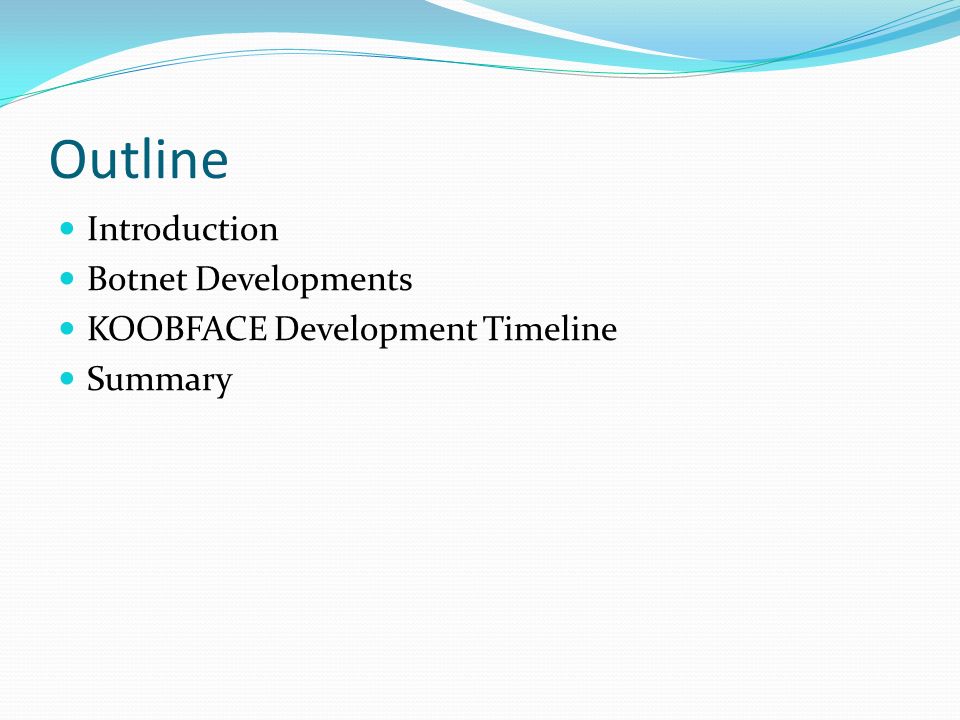 Outline

- Introduction
- Botnet Developments
- KOOBFACE Development Timeline
- Summary